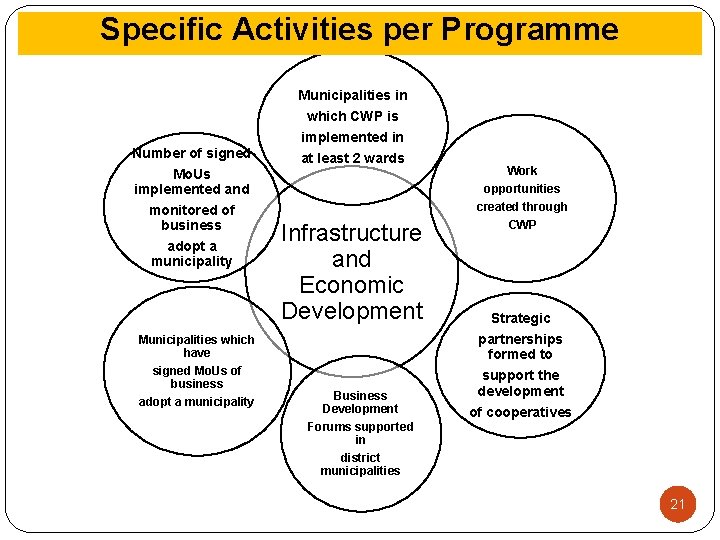 Specific Activities per Programme

Municipalities in which CWP is implemented in at least 2 wards

Number of signed MoUs implemented and monitored of business adopt a municipality

Work opportunities created through CWP

Infrastructure and Economic Development

Municipalities which have signed MoUs of business adopt a municipality

Strategic partnerships formed to support the development of cooperatives

Business Development Forums supported in district municipalities

21